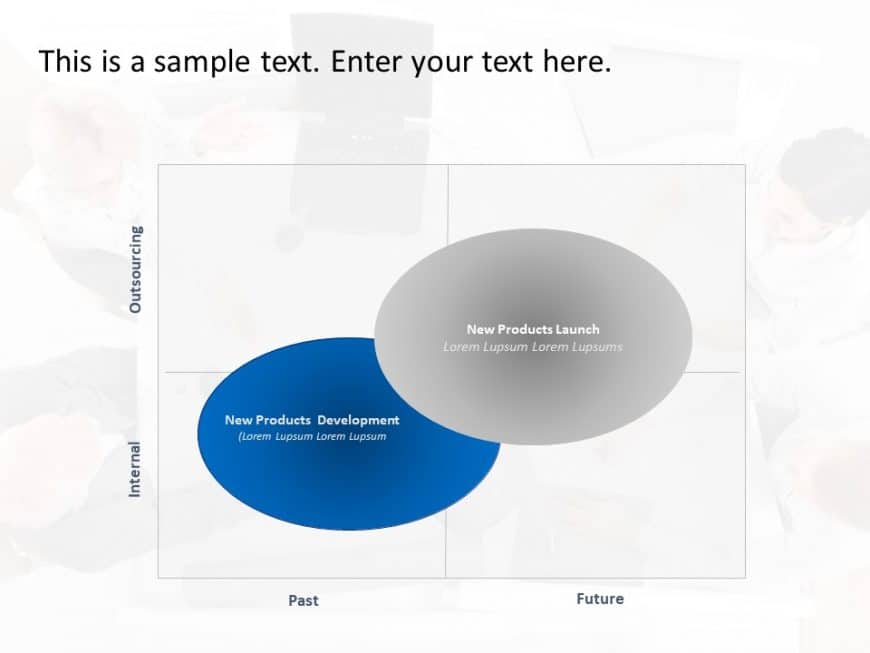 This is a sample text. Enter your text here.

Outsourcing

Internal

New Products Launch
Lorem Lupsum Lorem Lupsums

New Products Development
(Lorem Lupsum Lorem Lupsum

Past

Future